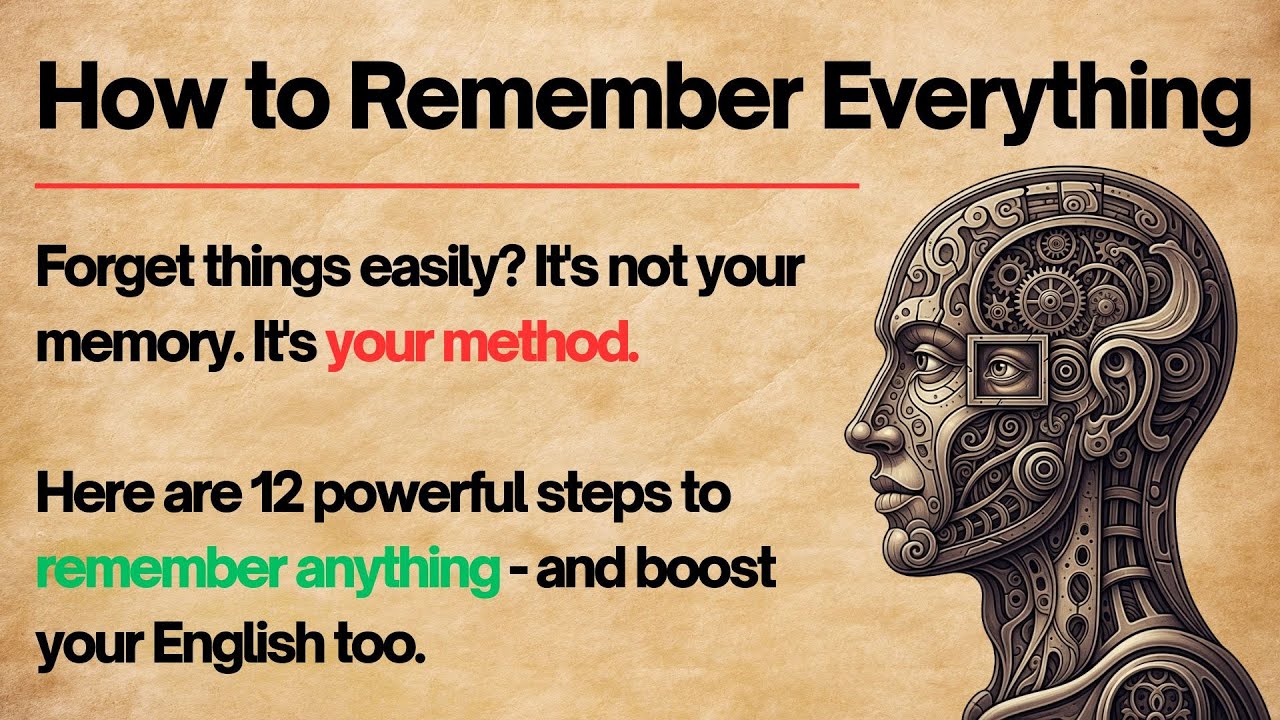 How to Remember Everything

Forget things easily? It's not your memory. It's your method.

Here are 12 powerful steps to remember anything - and boost your English too.